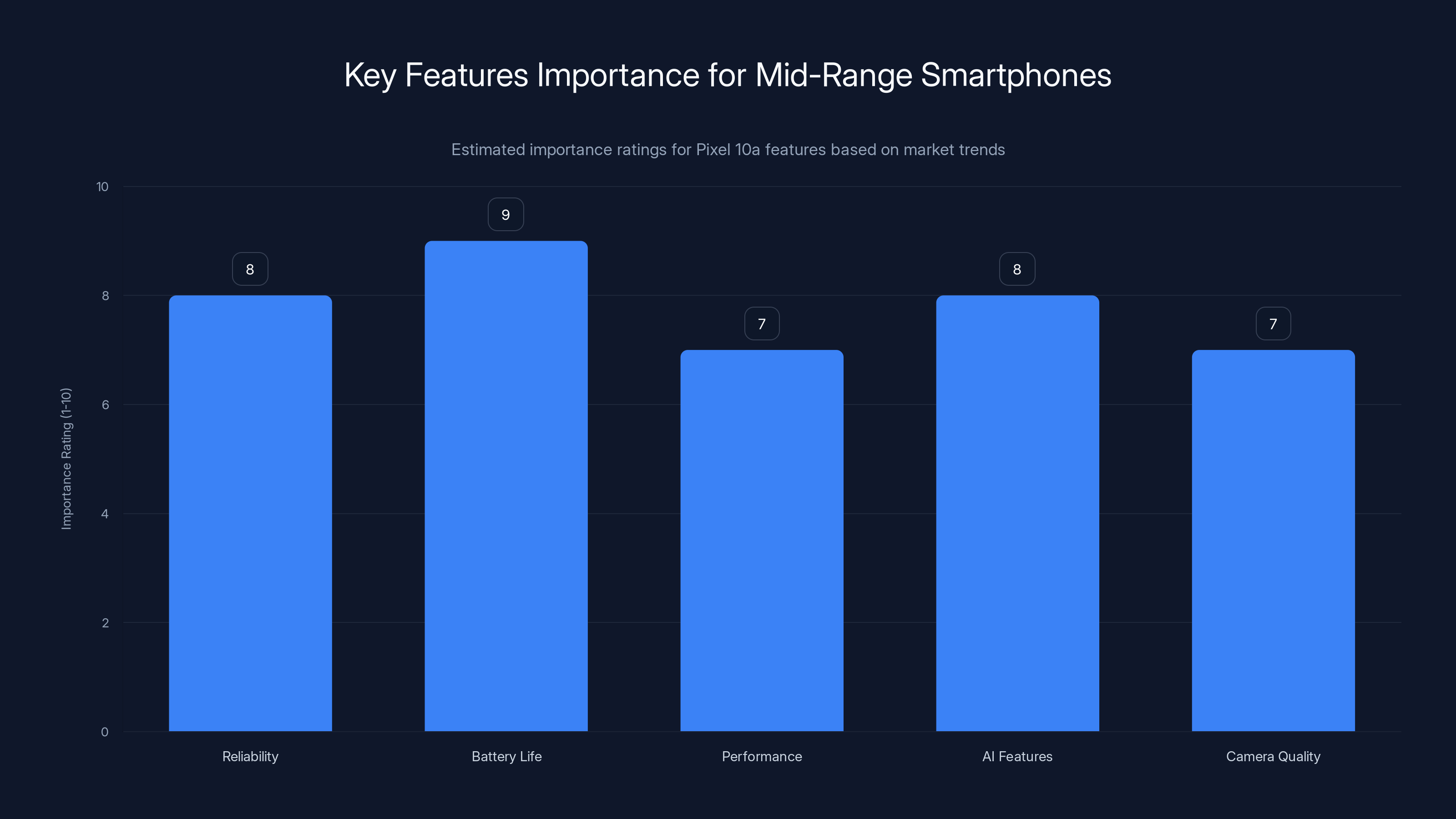 Key Features Importance for Mid-Range Smartphones

Estimated importance ratings for Pixel 10a features based on market trends

Importance Rating (1-10)

10
8
6
4
2
0

8
9
7
8
7

Reliability
Battery Life
Performance
AI Features
Camera Quality